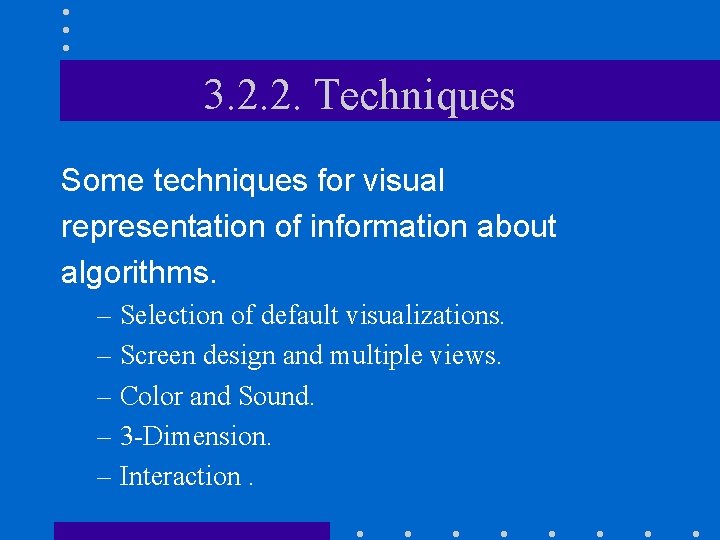 3.2.2. Techniques

Some techniques for visual representation of information about algorithms.

– Selection of default visualizations.
– Screen design and multiple views.
– Color and Sound.
– 3-Dimension.
– Interaction .